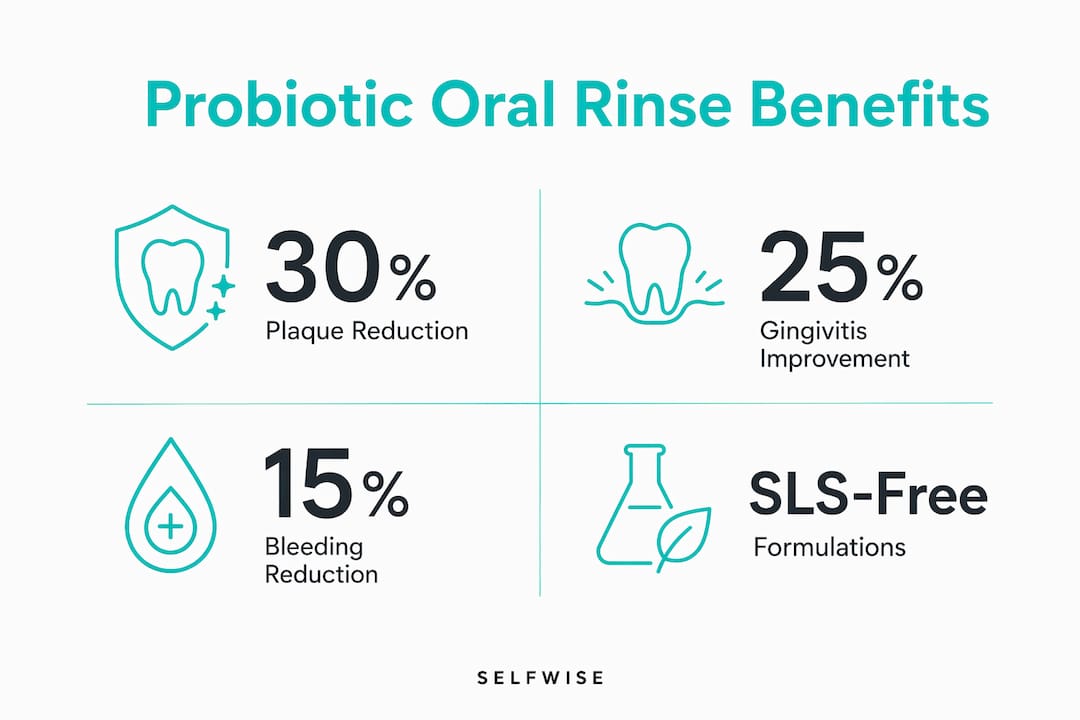 Probiotic Oral Rinse Benefits

30%
Plaque Reduction

25%
Gingivitis Improvement

15%
Bleeding Reduction

SLS-Free
Formulations

SELFWISE